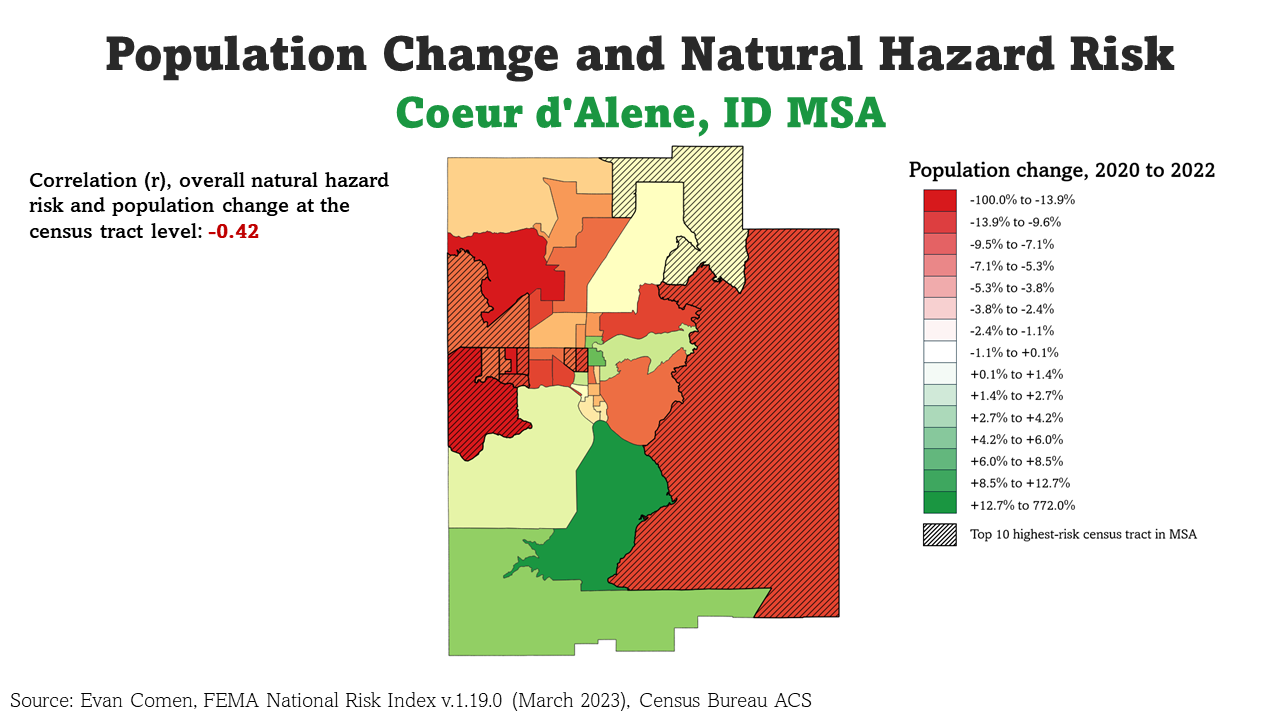 Population Change and Natural Hazard Risk
Coeur d'Alene, ID MSA

Correlation (r), overall natural hazard risk and population change at the census tract level: -0.42

Population change, 2020 to 2022
-100.0% to -13.9%
-13.9% to -9.6%
-9.5% to -7.1%
-7.1% to -5.3%
-5.3% to -3.8%
-3.8% to -2.4%
-2.4% to -1.1%
-1.1% to +0.1%
+0.1% to +1.4%
+1.4% to +2.7%
+2.7% to +4.2%
+4.2% to +6.0%
+6.0% to +8.5%
+8.5% to +12.7%
+12.7% to 772.0%
Top 10 highest-risk census tract in MSA

Source: Evan Comen, FEMA National Risk Index v.1.19.0 (March 2023), Census Bureau ACS